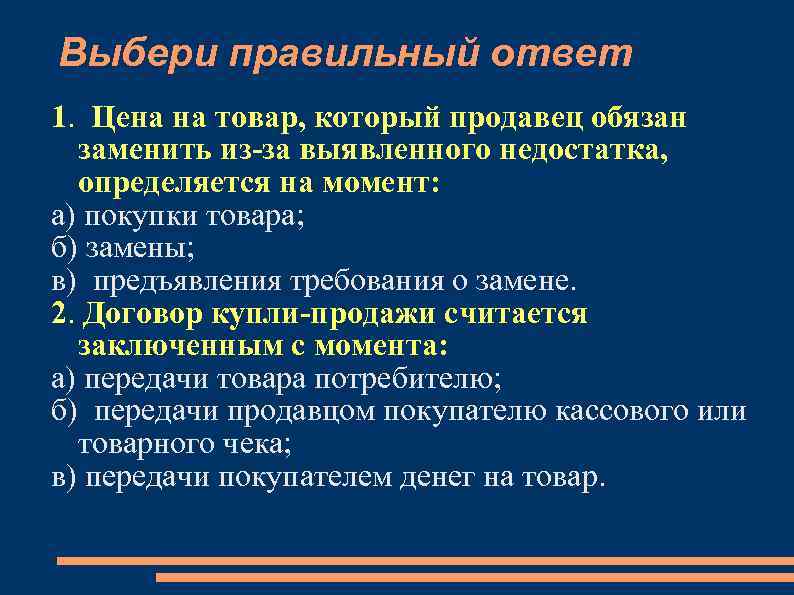 Выбери правильный ответ

1. Цена на товар, который продавец обязан заменить из-за выявленного недостатка, определяется на момент:
а) покупки товара;
б) замены;
в) предъявления требования о замене.
2. Договор купли-продажи считается заключенным с момента:
а) передачи товара потребителю;
б) передачи продавцом покупателю кассового или товарного чека;
в) передачи покупателем денег на товар.